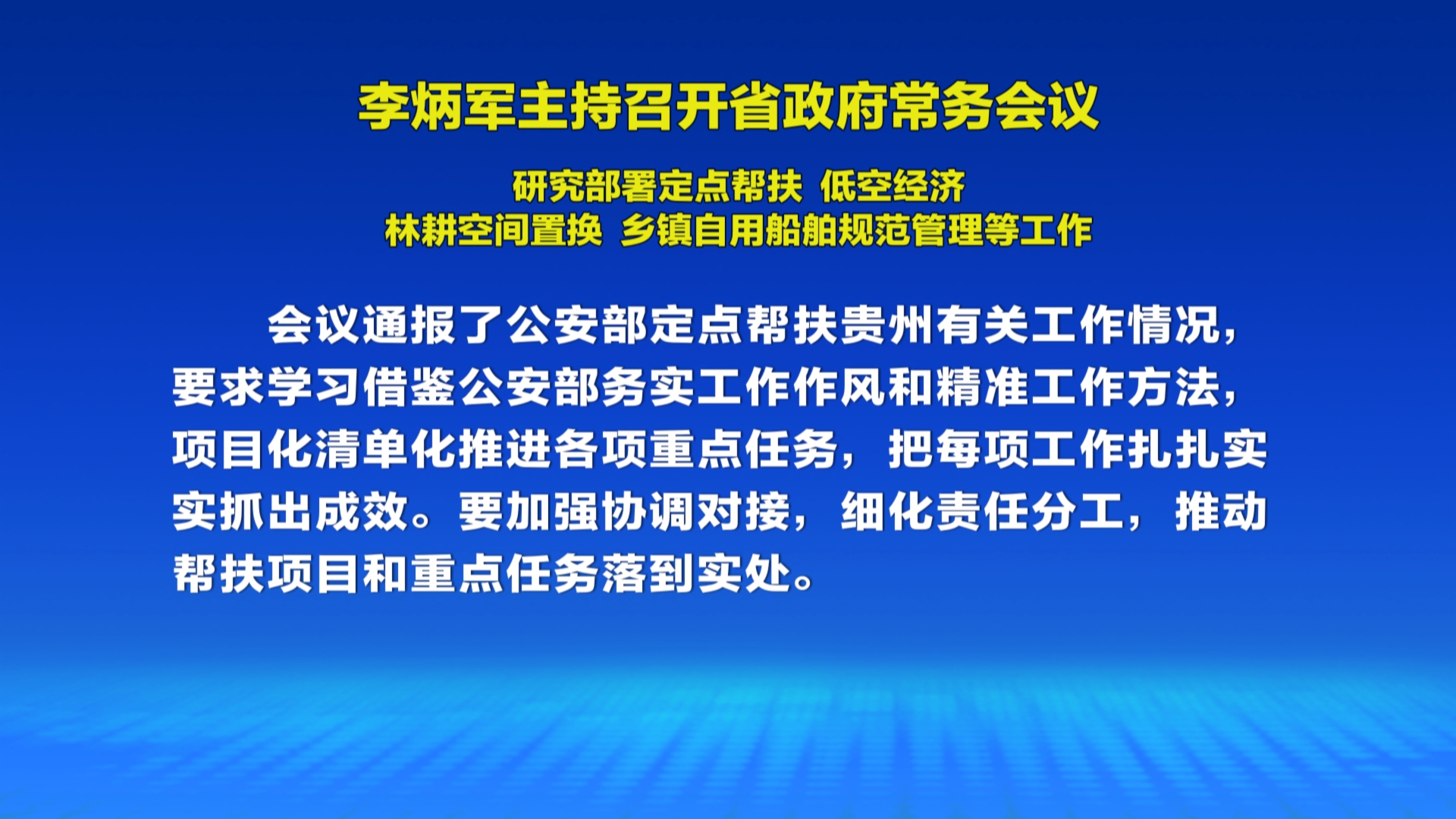 李炳军主持召开省政府常务会议

研究部署定点帮扶 低空经济
林耕空间置换 乡镇自用船舶规范管理等工作

会议通报了公安部定点帮扶贵州有关工作情况，要求学习借鉴公安部务实工作作风和精准工作方法，项目化清单化推进各项重点任务，把每项工作扎扎实实抓出成效。要加强协调对接，细化责任分工，推动帮扶项目和重点任务落到实处。